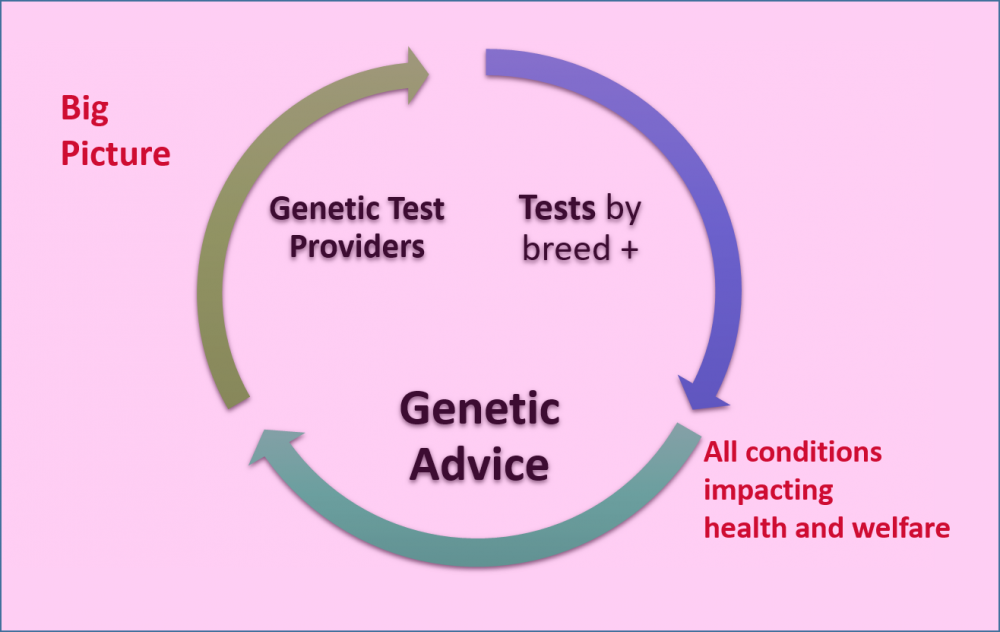 Big Picture

Genetic Test Providers

Tests by breed +

Genetic Advice

All conditions impacting health and welfare